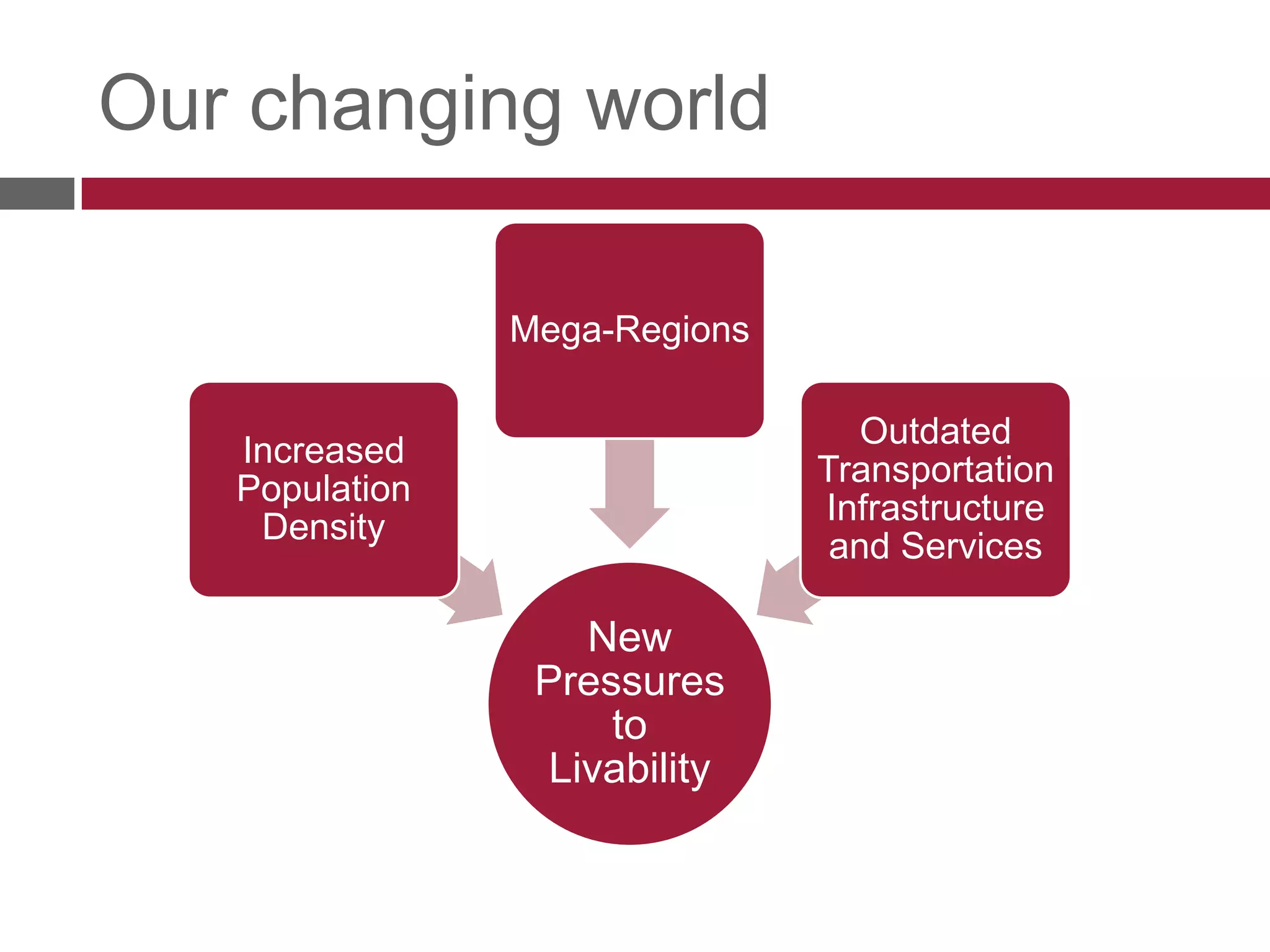 Our changing world

Mega-Regions

Increased Population Density

Outdated Transportation Infrastructure and Services

New Pressures to Livability